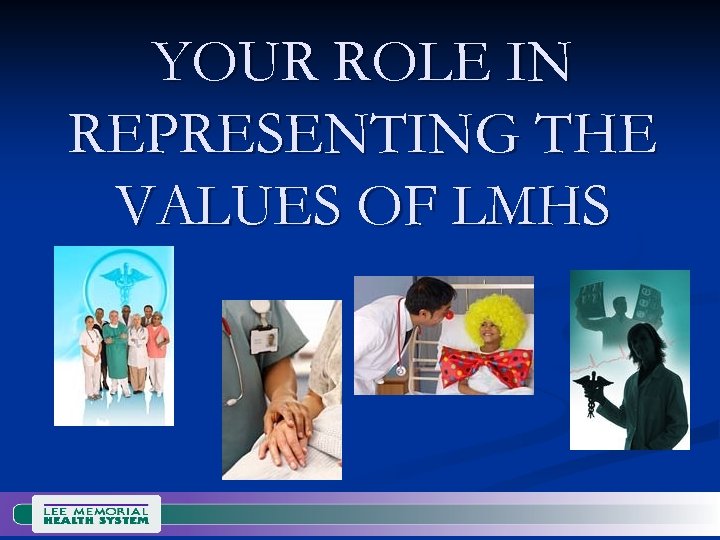 YOUR ROLE IN REPRESENTING THE VALUES OF LMHS

LEE MEMORIAL HEALTH SYSTEM